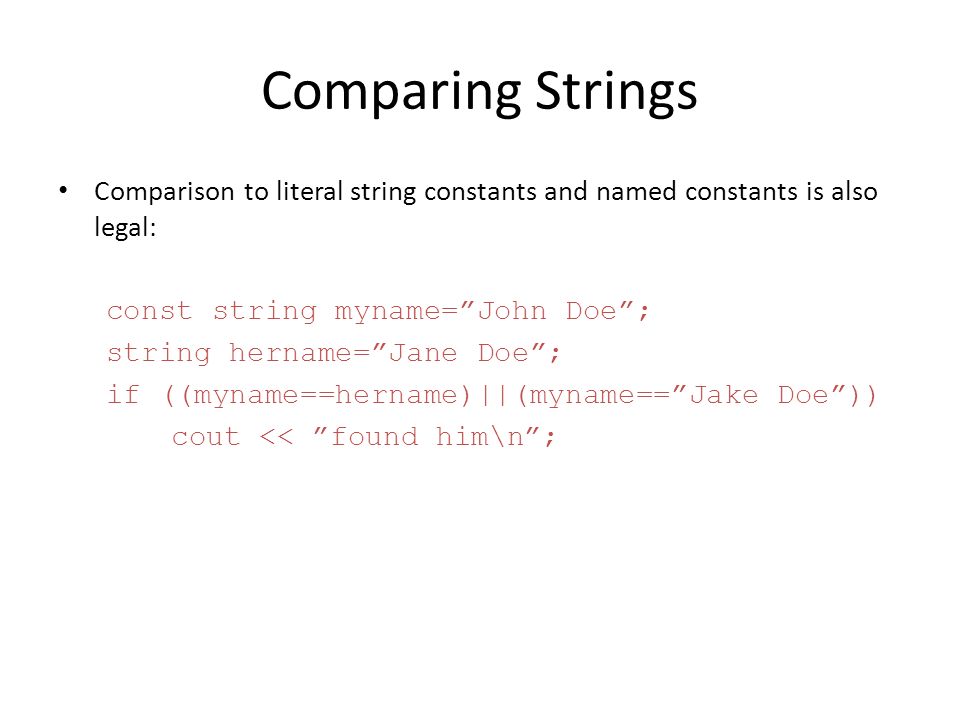 Comparing Strings

• Comparison to literal string constants and named constants is also legal:

const string myname=”John Doe”;
string hername=”Jane Doe”;
if ((myname==hername)||(myname==”Jake Doe”))
    cout << ”found him\n”;